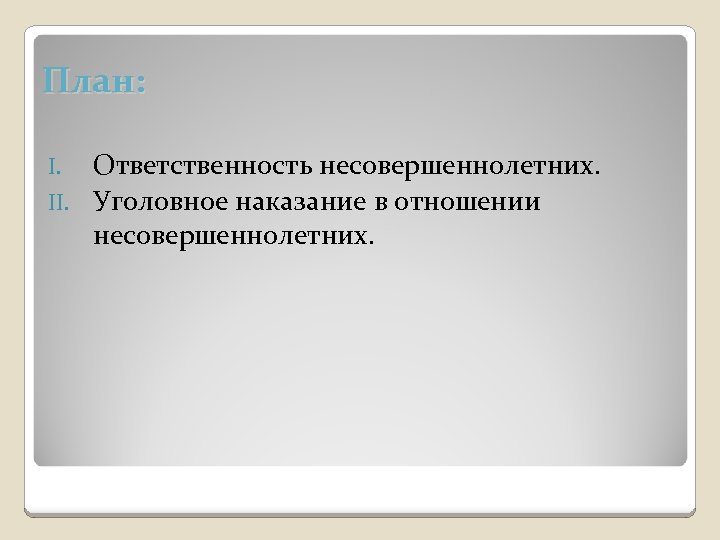 План:

I. Ответственность несовершеннолетних.
II. Уголовное наказание в отношении несовершеннолетних.